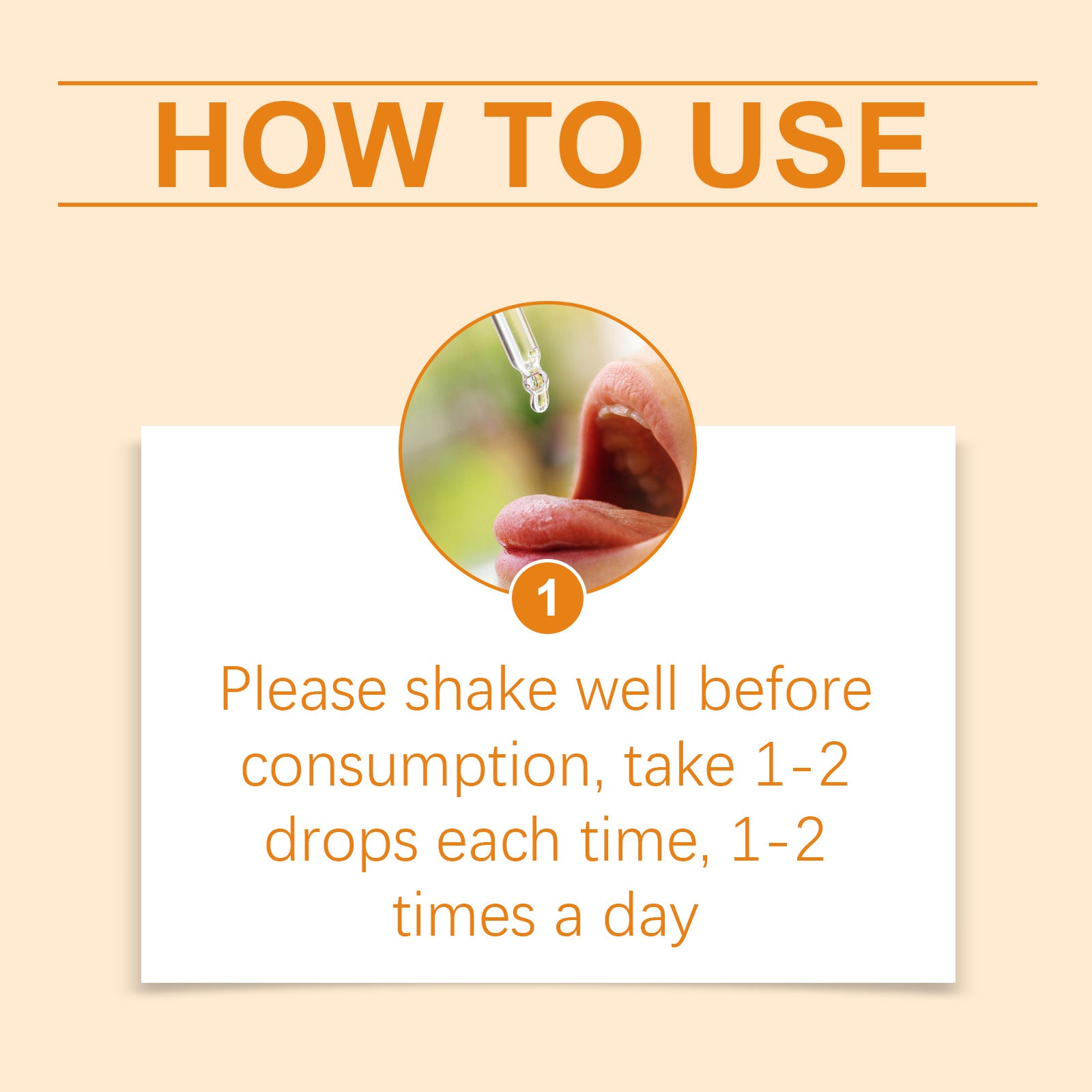 HOW TO USE

1

Please shake well before consumption, take 1-2 drops each time, 1-2 times a day